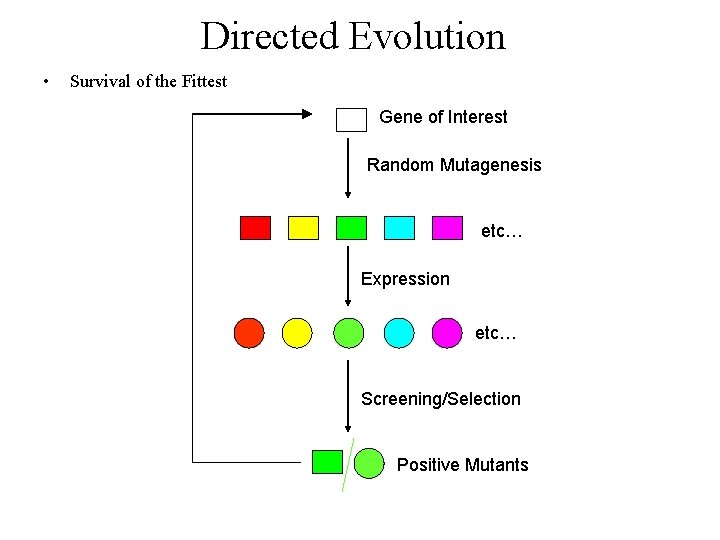 Directed Evolution

• Survival of the Fittest

Gene of Interest

Random Mutagenesis

etc…

Expression

etc…

Screening/Selection

Positive Mutants